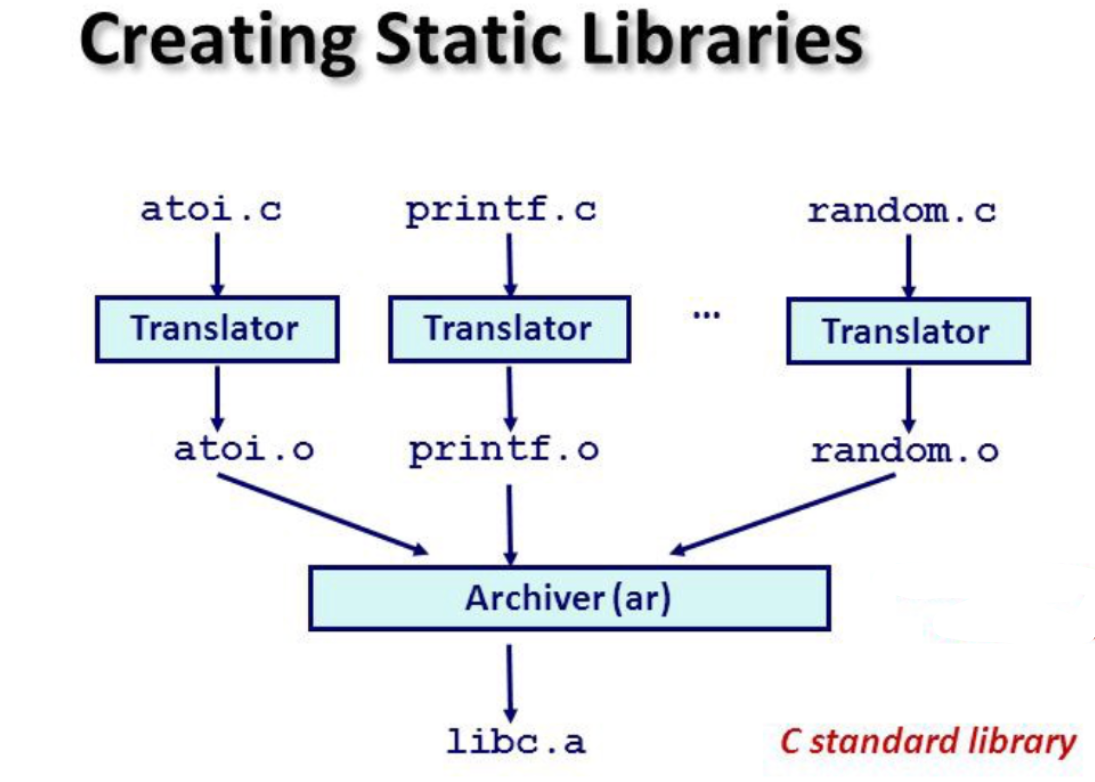 Creating Static Libraries

atoi.c

printf.c

random.c

Translator

Translator

...

Translator

atoi.o

printf.o

random.o

Archiver (ar)

libc.a

C standard library